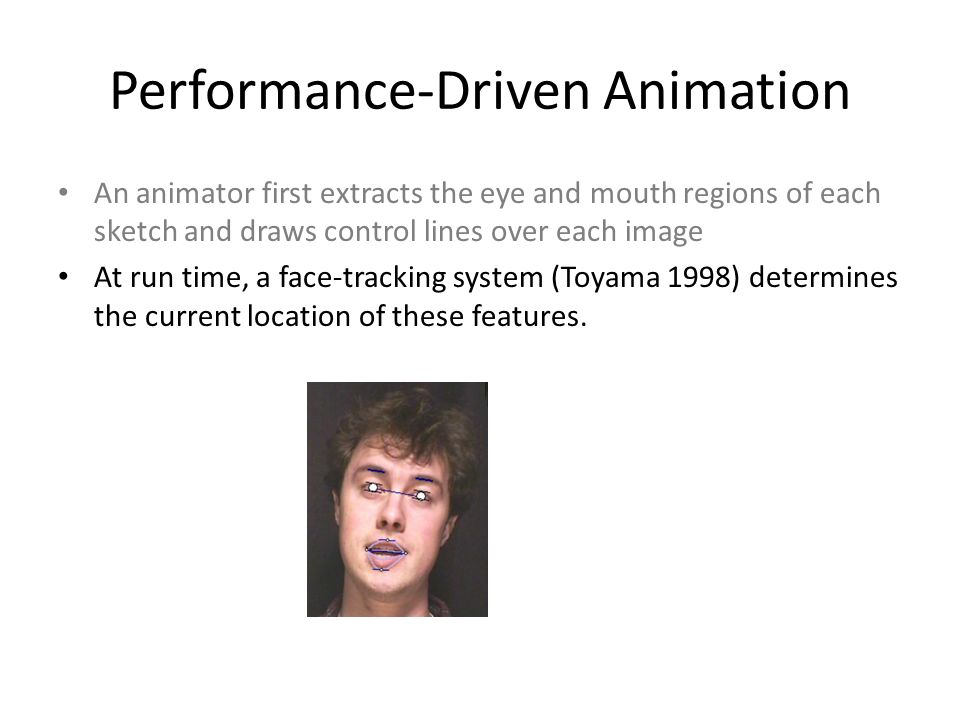 Performance-Driven Animation

• An animator first extracts the eye and mouth regions of each sketch and draws control lines over each image

• At run time, a face-tracking system (Toyama 1998) determines the current location of these features.